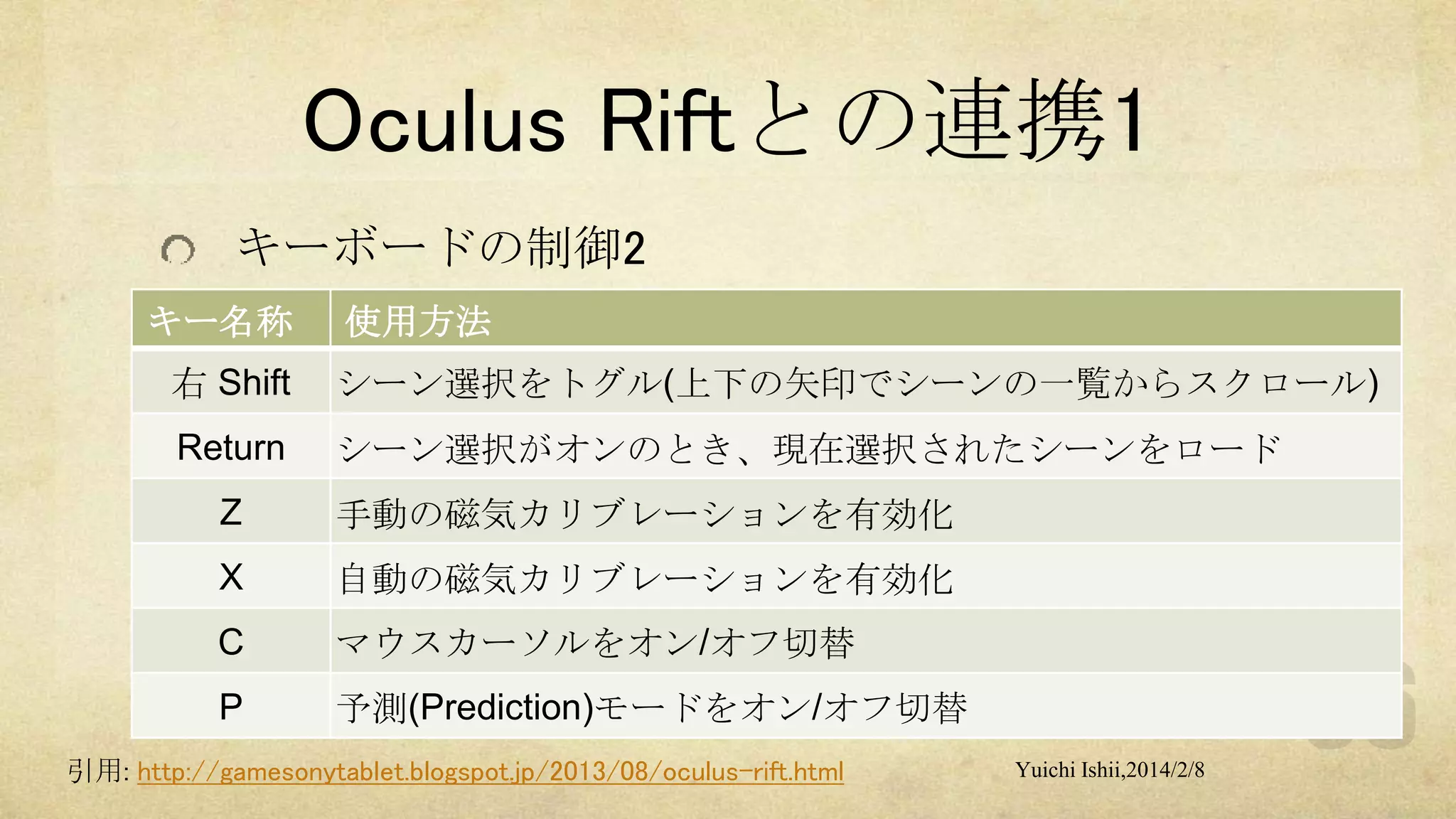 Oculus Riftとの連携1

キーボードの制御2

| キー名称 | 使用方法 |
|---|---|
| 右 Shift | シーン選択をトグル(上下の矢印でシーンの一覧からスクロール) |
| Return | シーン選択がオンのとき、現在選択されたシーンをロード |
| Z | 手動の磁気カリブレーションを有効化 |
| X | 自動の磁気カリブレーションを有効化 |
| C | マウスカーソルをオン/オフ切替 |
| P | 予測(Prediction)モードをオン/オフ切替 |

引用: http://gamesonytablet.blogspot.jp/2013/08/oculus-rift.html

Yuichi Ishii,2014/2/8